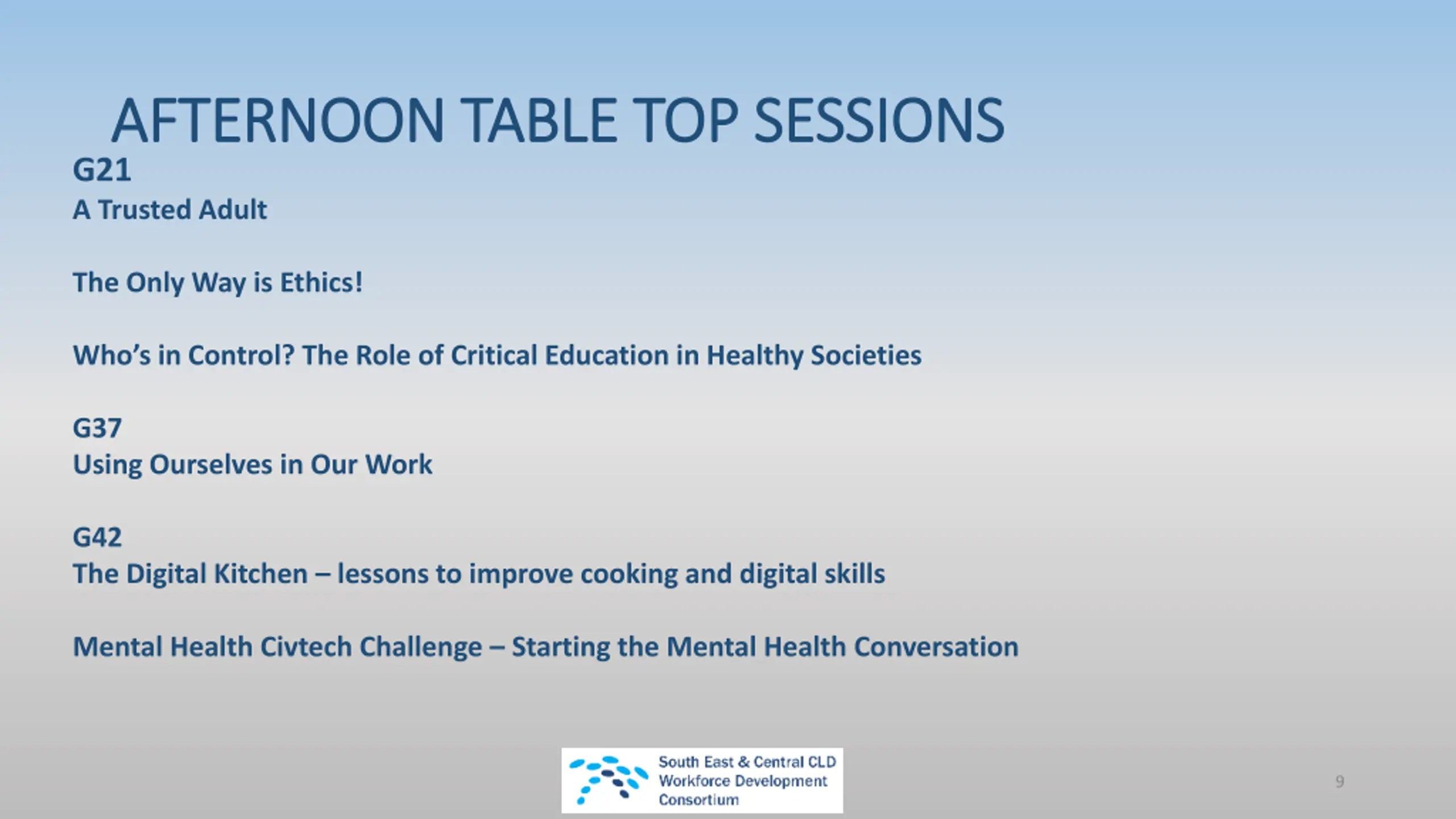 AFTERNOON TABLE TOP SESSIONS

G21
A Trusted Adult

The Only Way is Ethics!

Who's in Control? The Role of Critical Education in Healthy Societies

G37
Using Ourselves in Our Work

G42
The Digital Kitchen – lessons to improve cooking and digital skills

Mental Health Civtech Challenge – Starting the Mental Health Conversation

South East & Central CLD Workforce Development Consortium

9